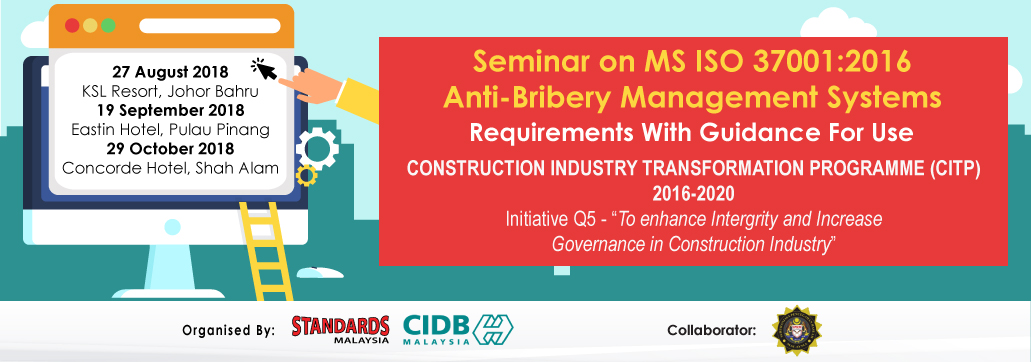 27 August 2018
KSL Resort, Johor Bahru
19 September 2018
Eastin Hotel, Pulau Pinang
29 October 2018
Concorde Hotel, Shah Alam

Seminar on MS ISO 37001:2016
Anti-Bribery Management Systems
Requirements With Guidance For Use

CONSTRUCTION INDUSTRY TRANSFORMATION PROGRAMME (CITP)
2016-2020
Initiative Q5 - "To enhance Intergrity and Increase Governance in Construction Industry"

Organised By: STANDARDS MALAYSIA CIDB MALAYSIA

Collaborator: